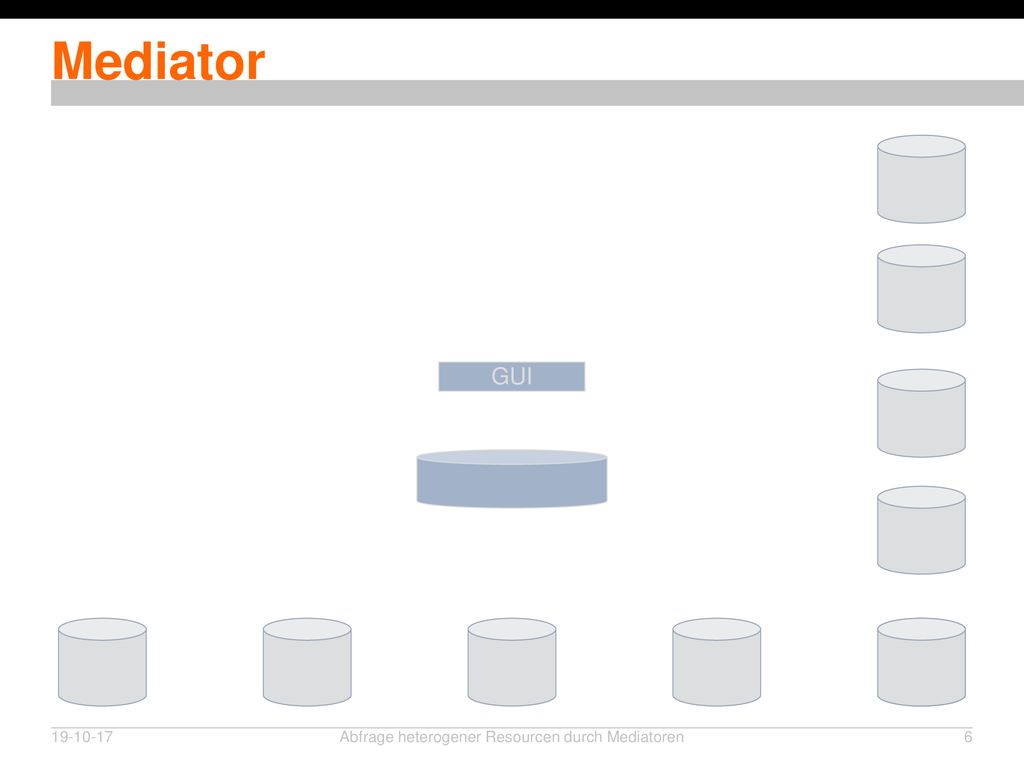 Mediator

GUI

19-10-17

Abfrage heterogener Resourcen durch Mediatoren

6